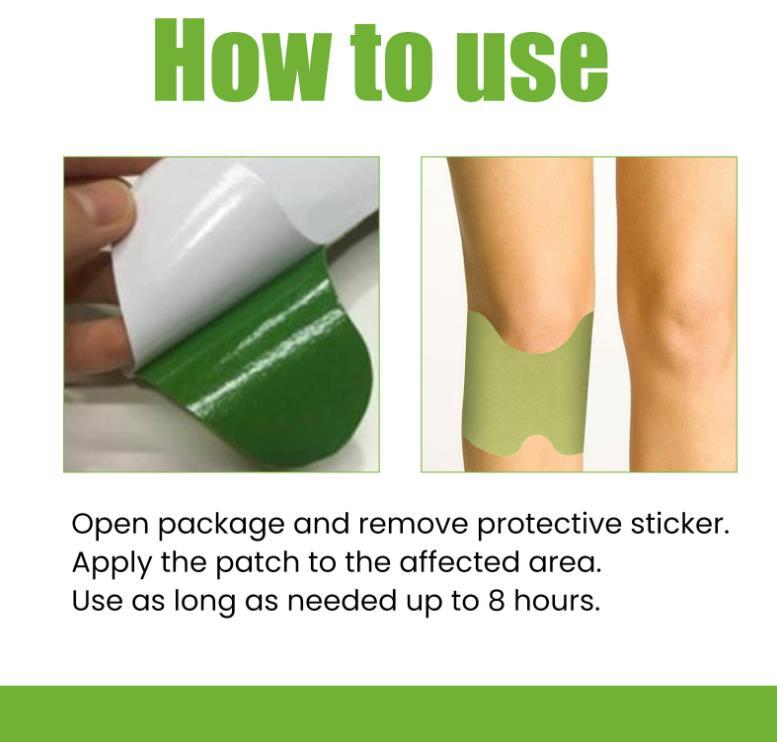 How to use

Open package and remove protective sticker.
Apply the patch to the affected area.
Use as long as needed up to 8 hours.